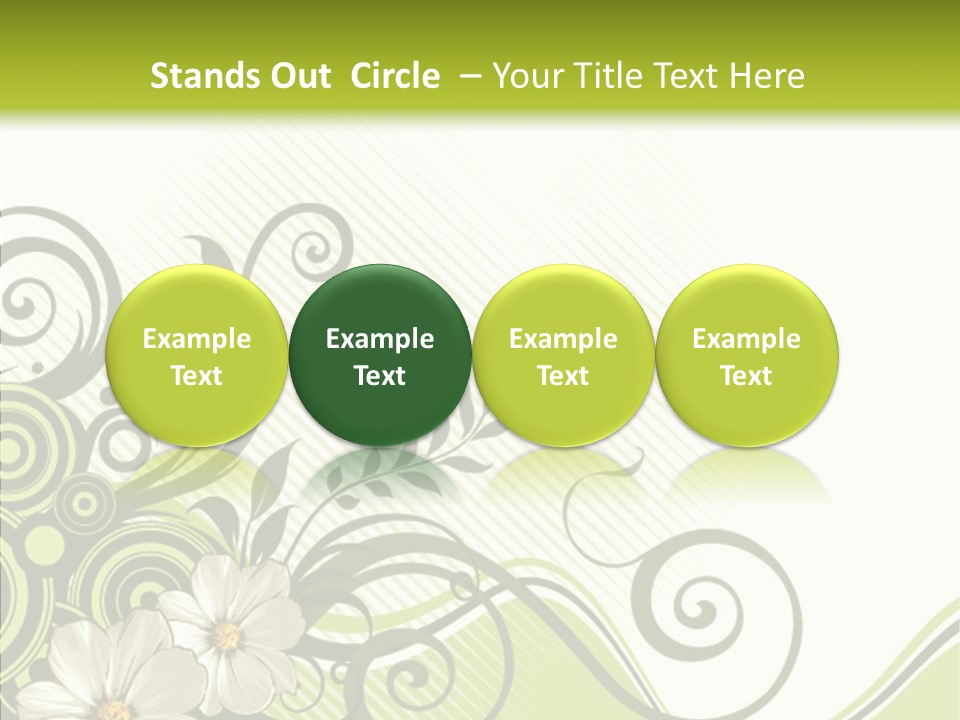 Stands Out Circle – Your Title Text Here

Example Text

Example Text

Example Text

Example Text